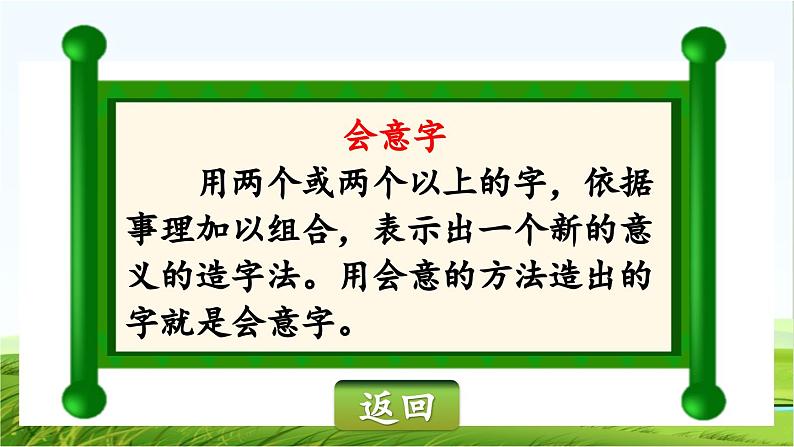 会意字

用两个或两个以上的字，依据事理加以组合，表示出一个新的意义的造字法。用会意的方法造出的字就是会意字。

返回